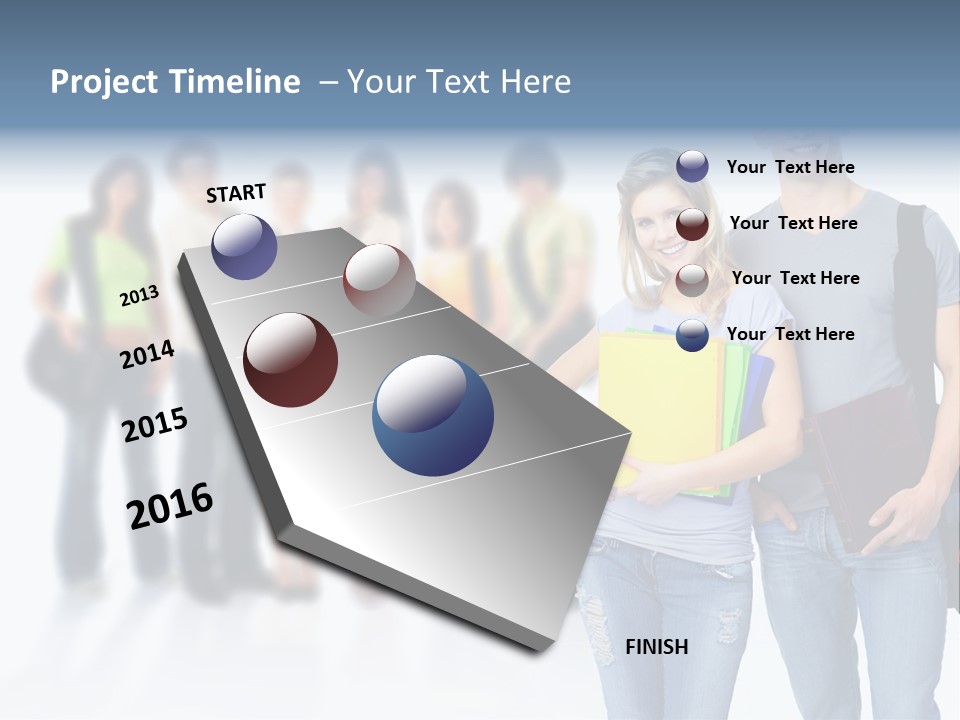 Project Timeline – Your Text Here

START

2013

2014

2015

2016

Your Text Here

Your Text Here

Your Text Here

Your Text Here

FINISH